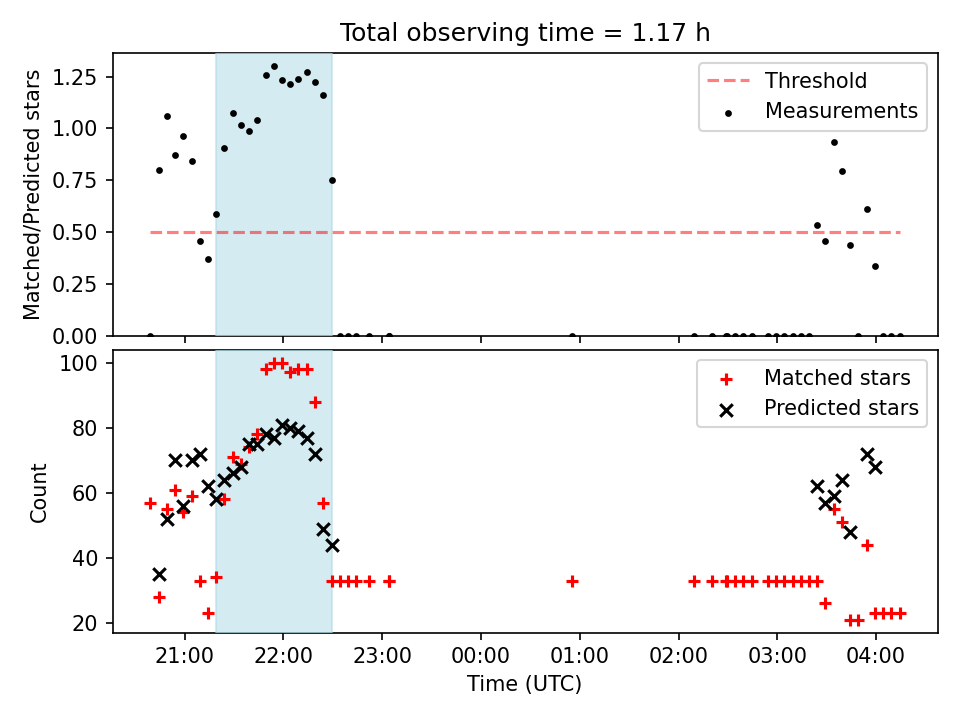 Total observing time = 1.17 h

Matched/Predicted stars

1.25
1.00
0.75
0.50
0.25
0.00

Threshold
Measurements

Count

100
80
60
40
20

Matched stars
Predicted stars

21:00 22:00 23:00 00:00 01:00 02:00 03:00 04:00

Time (UTC)